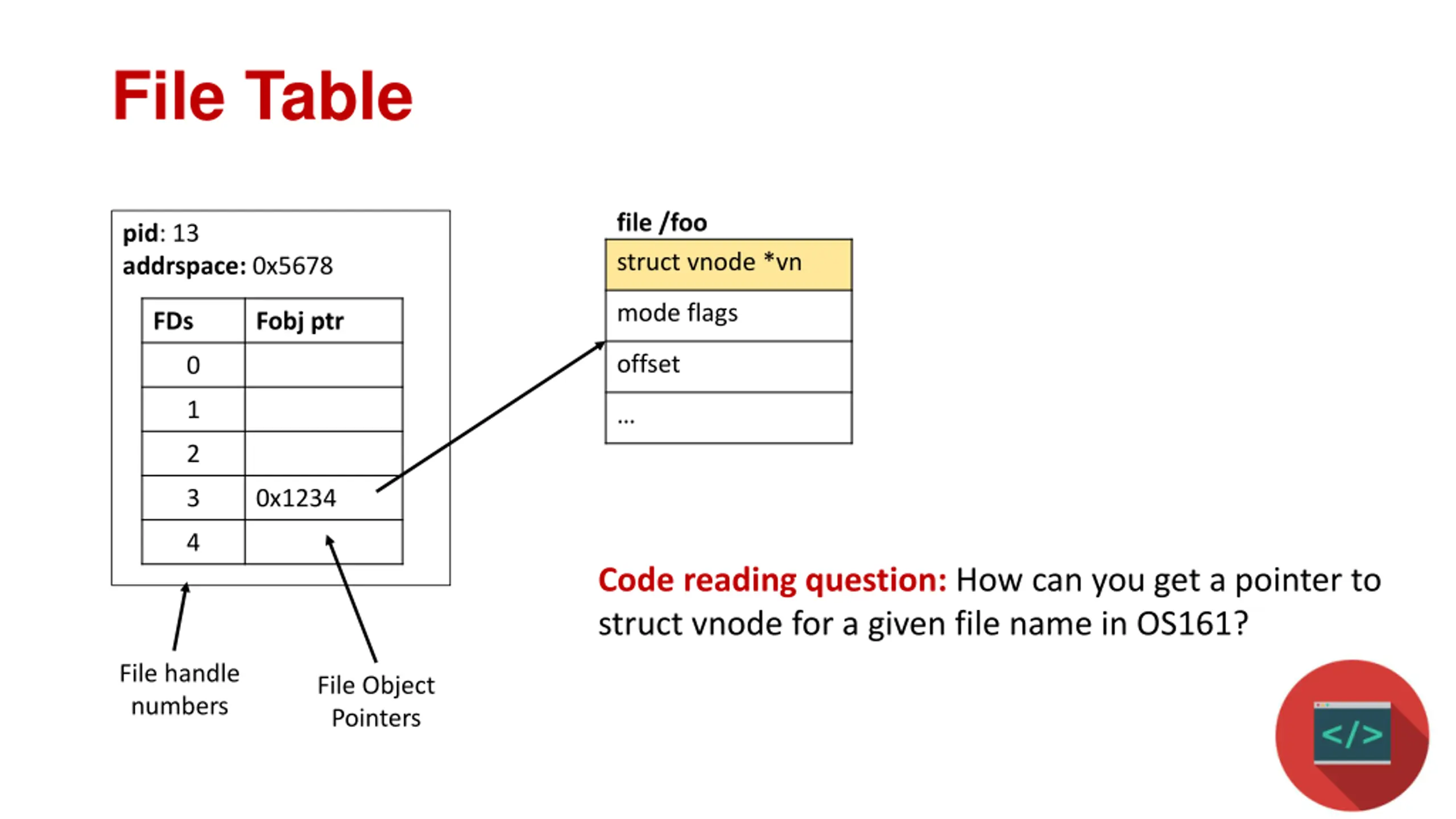 File Table

pid: 13
addrspace: 0x5678

| FDs | Fobj ptr |
|---|---|
| 0 | |
| 1 | |
| 2 | |
| 3 | 0x1234 |
| 4 | |

File handle numbers

File Object Pointers

file /foo

| struct vnode *vn |
|---|
| mode flags |
| offset |
| … |

Code reading question: How can you get a pointer to struct vnode for a given file name in OS161?

</>